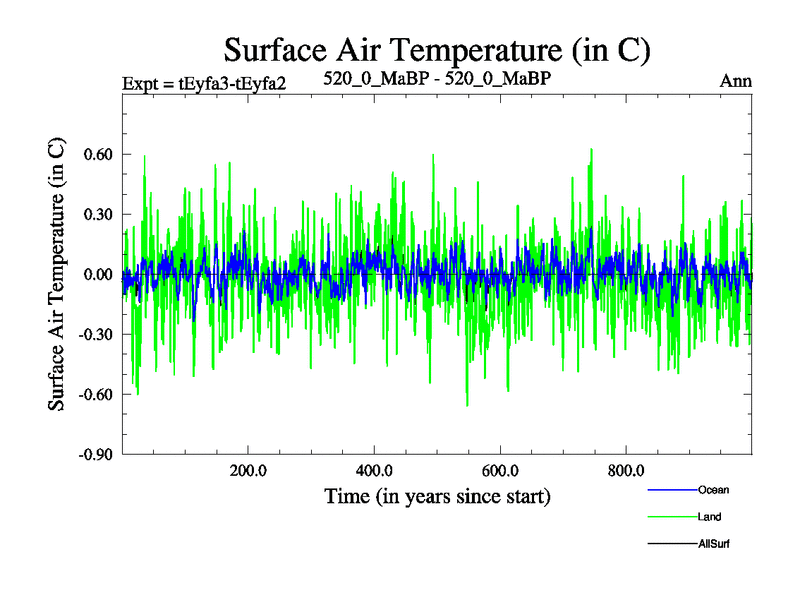 Surface Air Temperature (in C)

Expt = tEyfa3-tEyfa2

520_0_MaBP - 520_0_MaBP

Ann

Surface Air Temperature (in C)

0.60
0.30
0.00
-0.30
-0.60
-0.90

200.0
400.0
600.0
800.0

Time (in years since start)

Ocean
Land
AllSurf